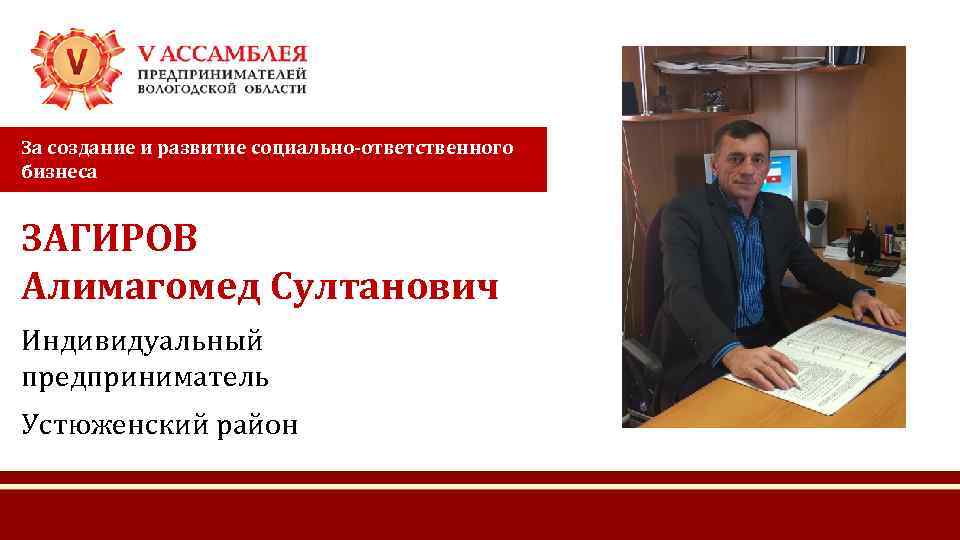 V
V АССАМБЛЕЯ
ПРЕДПРИНИМАТЕЛЕЙ
ВОЛОГОДСКОЙ ОБЛАСТИ

За создание и развитие социально-ответственного бизнеса

ЗАГИРОВ
Алимагомед Султанович

Индивидуальный предприниматель

Устюженский район